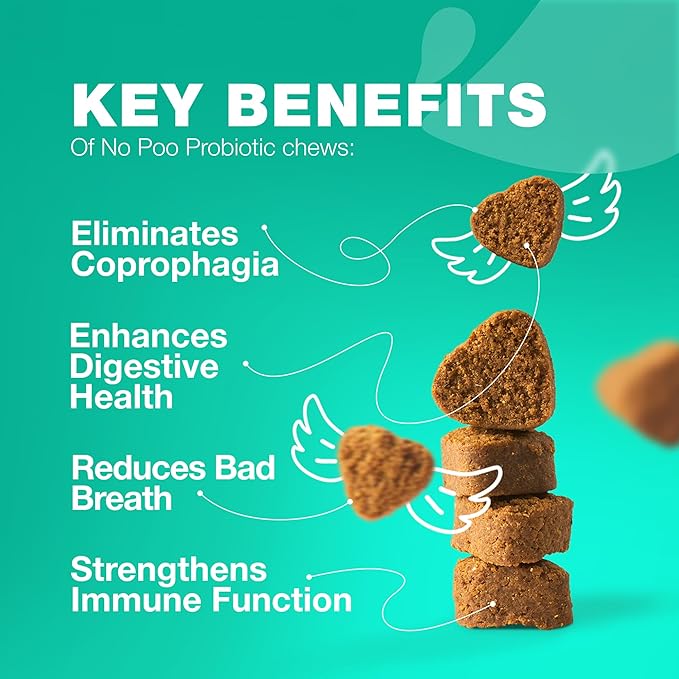 KEY BENEFITS
Of No Poo Probiotic chews:

Eliminates Coprophagia

Enhances Digestive Health

Reduces Bad Breath

Strengthens Immune Function